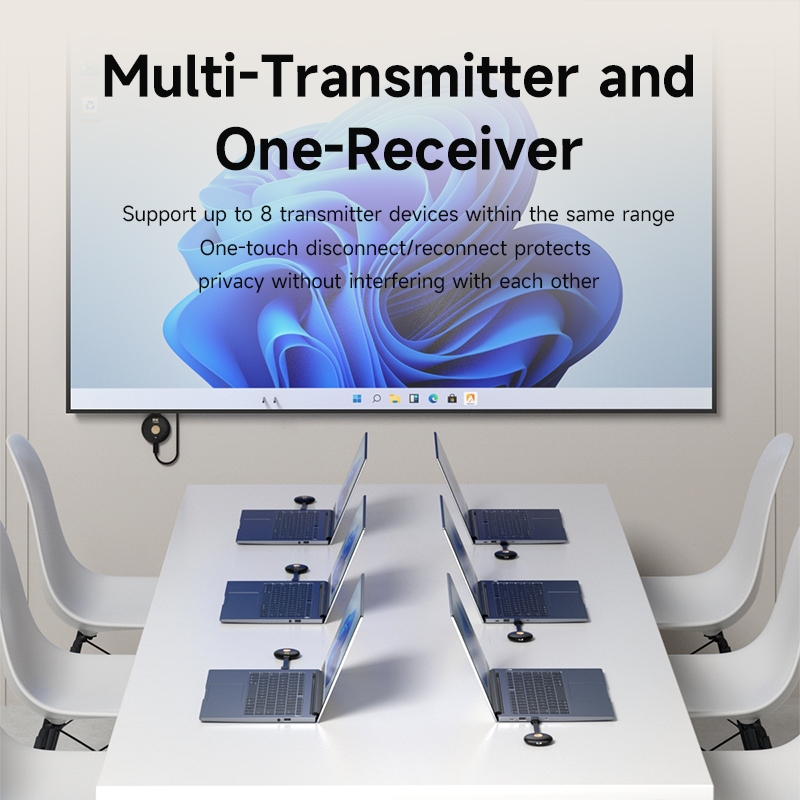 Multi-Transmitter and One-Receiver

Support up to 8 transmitter devices within the same range
One-touch disconnect/reconnect protects privacy without interfering with each other